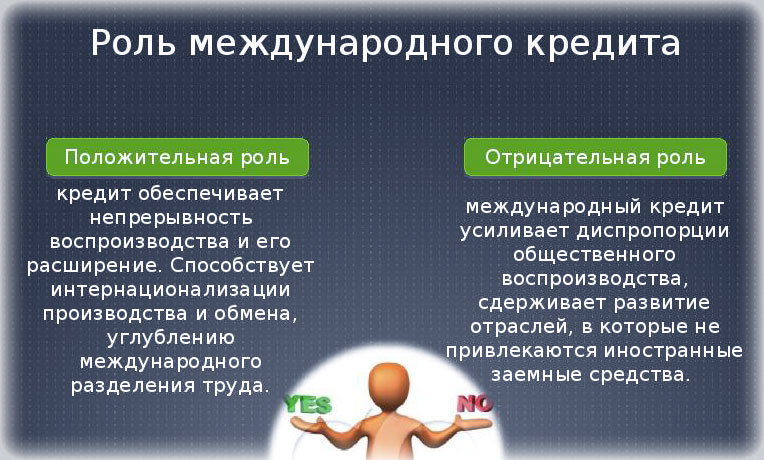 Роль международного кредита

Положительная роль

кредит обеспечивает непрерывность воспроизводства и его расширение. Способствует интернационализации производства и обмена, углублению международного разделения труда.

Отрицательная роль

международный кредит усиливает диспропорции общественного воспроизводства, сдерживает развитие отраслей, в которые не привлекаются иностранные заемные средства.

YES

NO